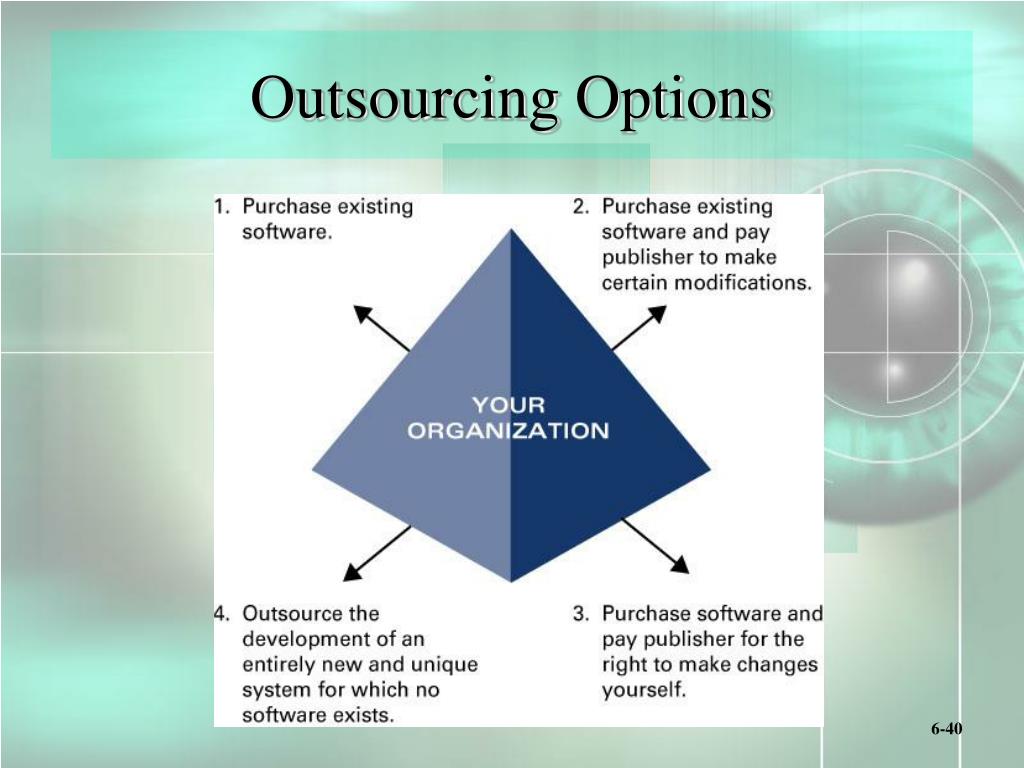 Outsourcing Options

1. Purchase existing software.

2. Purchase existing software and pay publisher to make certain modifications.

YOUR ORGANIZATION

4. Outsource the development of an entirely new and unique system for which no software exists.

3. Purchase software and pay publisher for the right to make changes yourself.

6-40